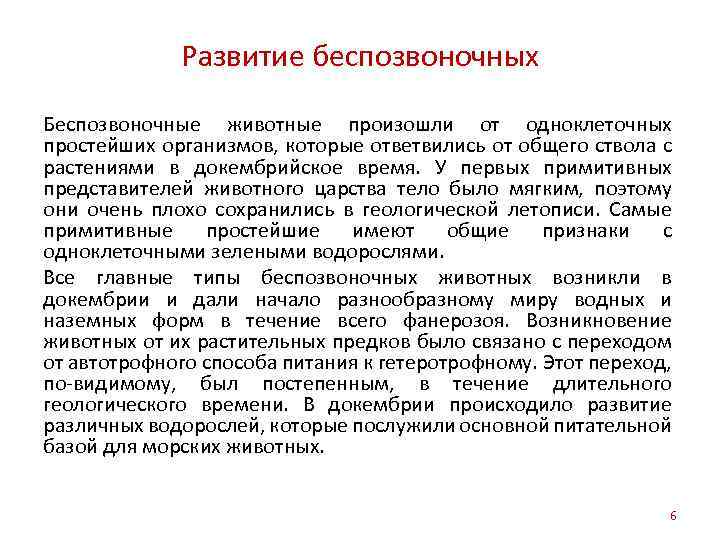 Развитие беспозвоночных

Беспозвоночные животные произошли от одноклеточных простейших организмов, которые ответвились от общего ствола с растениями в докембрийское время. У первых примитивных представителей животного царства тело было мягким, поэтому они очень плохо сохранились в геологической летописи. Самые примитивные простейшие имеют общие признаки с одноклеточными зелеными водорослями.

Все главные типы беспозвоночных животных возникли в докембрии и дали начало разнообразному миру водных и наземных форм в течение всего фанерозоя. Возникновение животных от их растительных предков было связано с переходом от автотрофного способа питания к гетеротрофному. Этот переход, по-видимому, был постепенным, в течение длительного геологического времени. В докембрии происходило развитие различных водорослей, которые послужили основной питательной базой для морских животных.

6